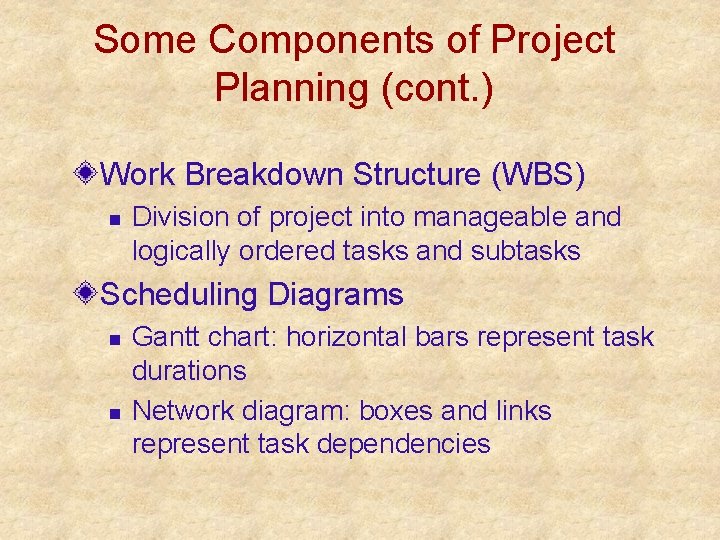 Some Components of Project Planning (cont.)

Work Breakdown Structure (WBS)

Division of project into manageable and logically ordered tasks and subtasks

Scheduling Diagrams

Gantt chart: horizontal bars represent task durations

Network diagram: boxes and links represent task dependencies